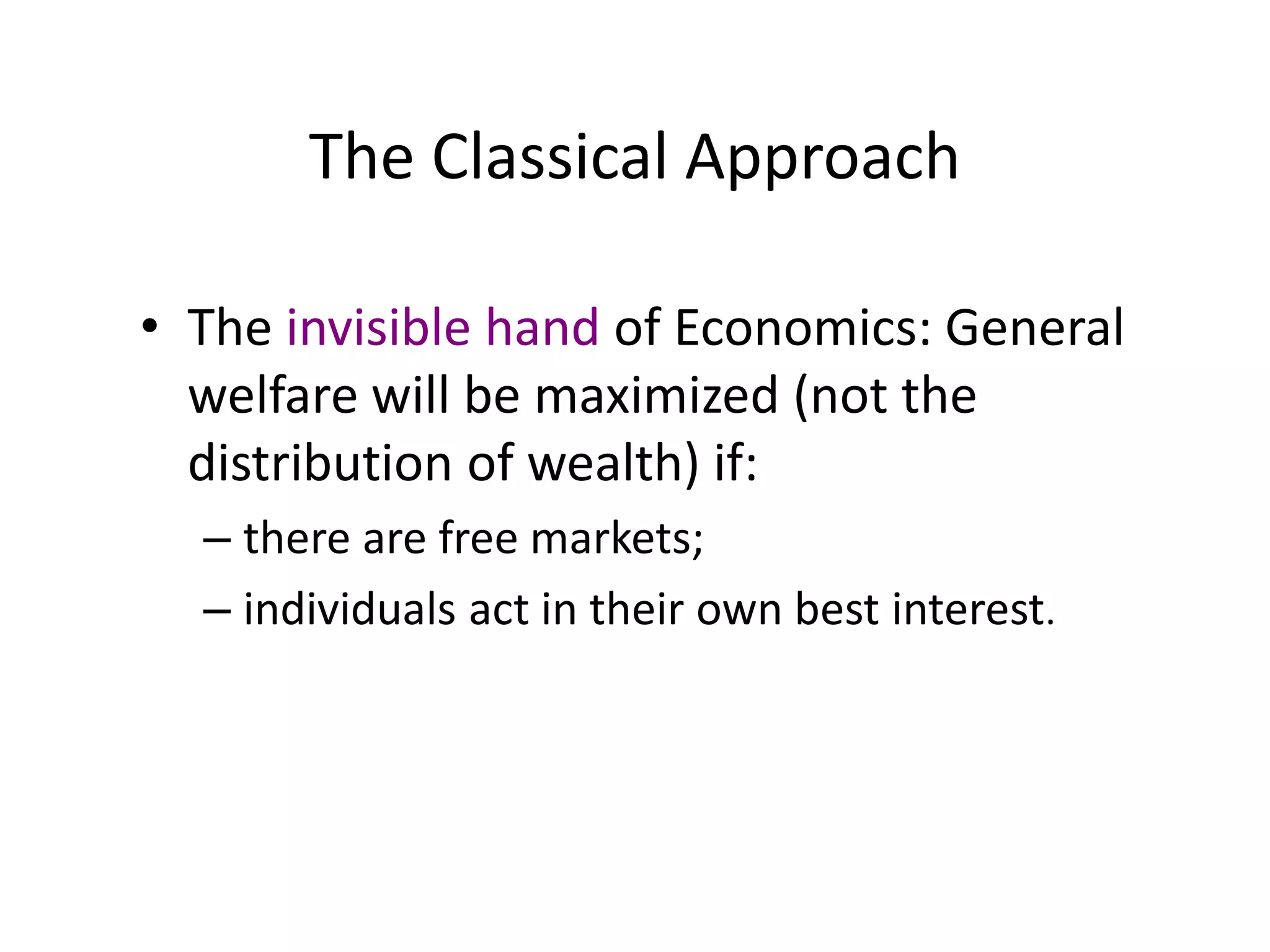 The Classical Approach

• The invisible hand of Economics: General welfare will be maximized (not the distribution of wealth) if:
– there are free markets;
– individuals act in their own best interest.